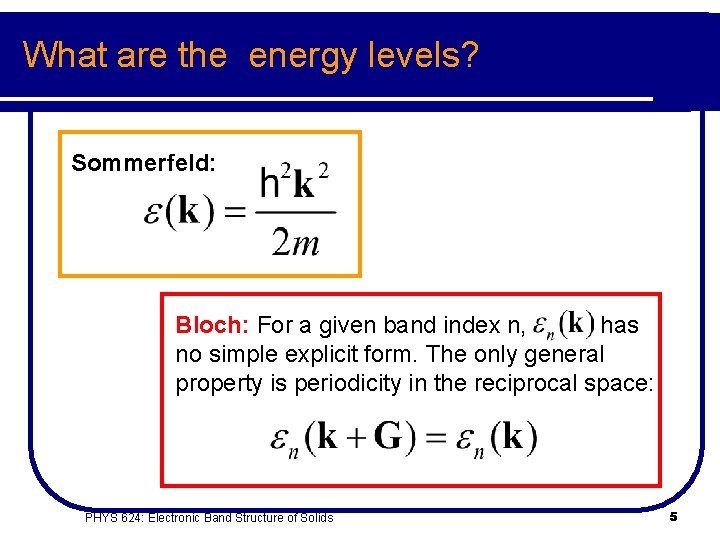 What are the energy levels?

Sommerfeld:

$\varepsilon(\mathbf{k}) = \frac{h^2\mathbf{k}^2}{2m}$

Bloch: For a given band index n, $\varepsilon_n(\mathbf{k})$ has no simple explicit form. The only general property is periodicity in the reciprocal space:

$\varepsilon_n(\mathbf{k}+\mathbf{G}) = \varepsilon_n(\mathbf{k})$

PHYS 624: Electronic Band Structure of Solids

5